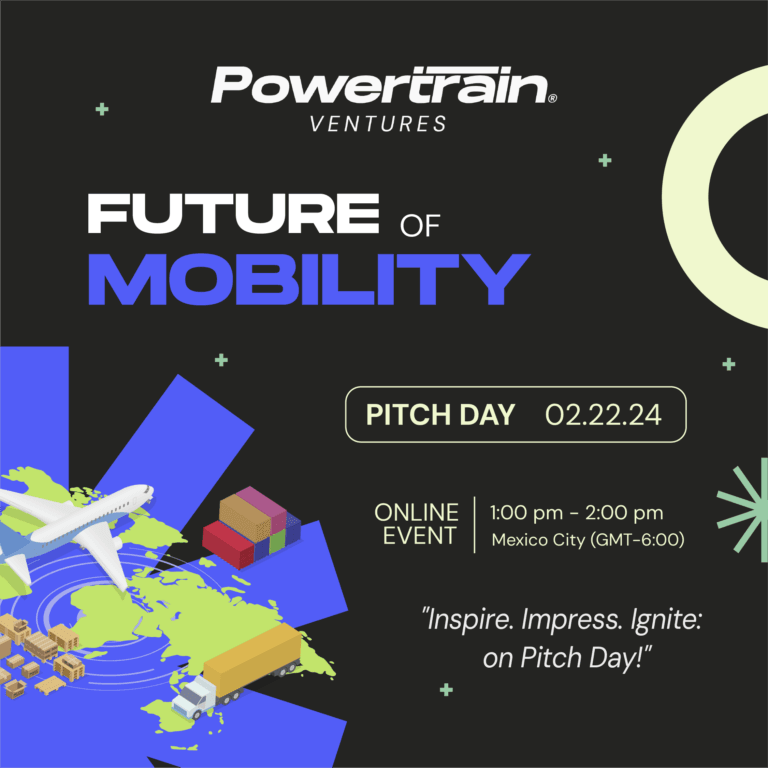 Powertrain®
VENTURES

FUTURE OF
MOBILITY

PITCH DAY 02.22.24

ONLINE EVENT

1:00 pm - 2:00 pm
Mexico City (GMT-6:00)

"Inspire. Impress. Ignite: on Pitch Day!"